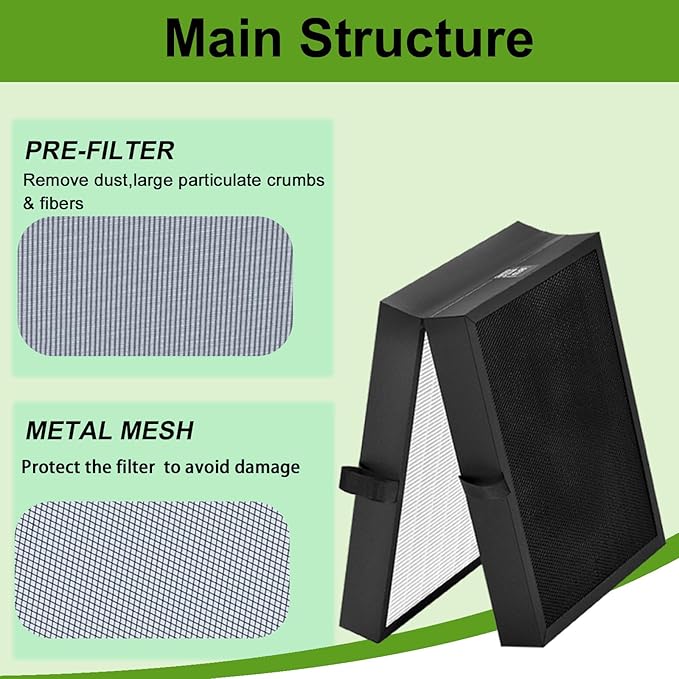 Main Structure

PRE-FILTER
Remove dust,large particulate crumbs & fibers

METAL MESH
Protect the filter  to avoid damage